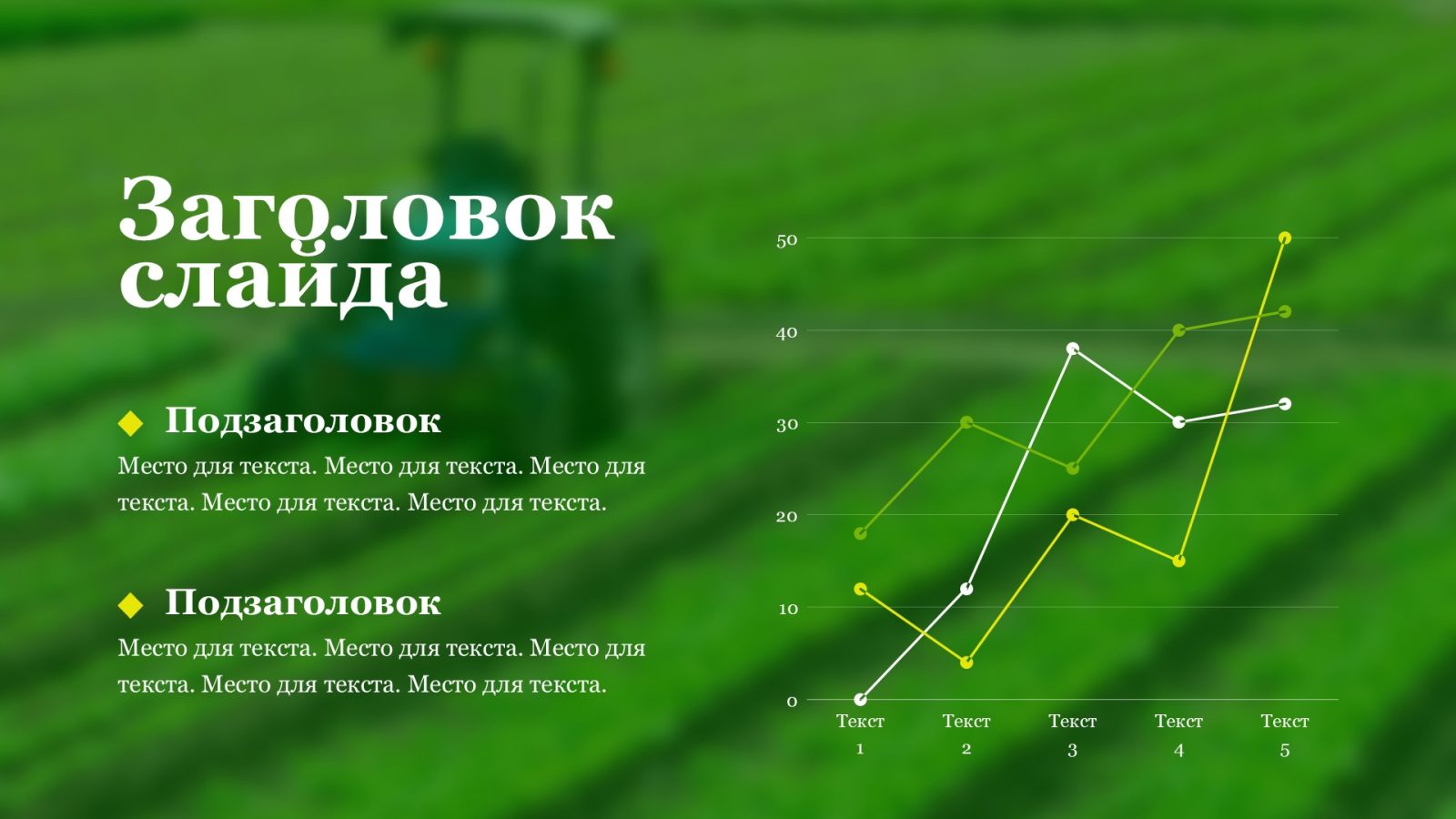 Заголовок слайда

Подзаголовок
Место для текста. Место для текста. Место для текста. Место для текста. Место для текста.

Подзаголовок
Место для текста. Место для текста. Место для текста. Место для текста. Место для текста.

50
40
30
20
10
0
Текст 1
Текст 2
Текст 3
Текст 4
Текст 5